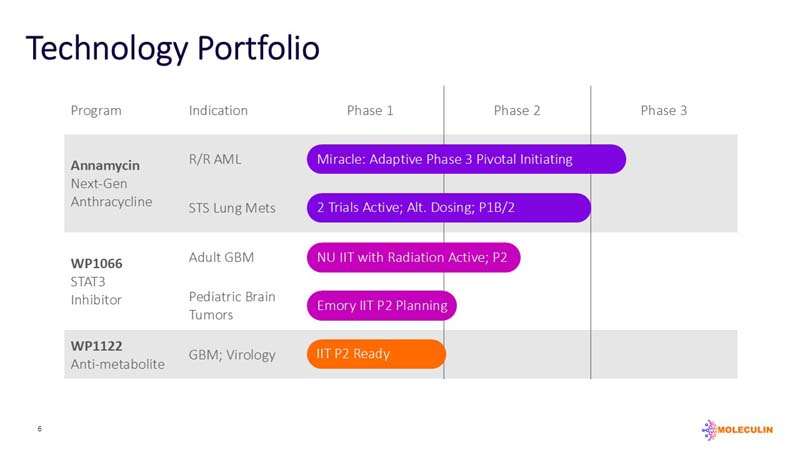 Technology Portfolio

| Program | Indication | Phase 1 | Phase 2 | Phase 3 |
|---|---|---|---|---|
| **Annamycin** Next-Gen Anthracycline | R/R AML | Miracle: Adaptive Phase 3 Pivotal Initiating | | |
| | STS Lung Mets | 2 Trials Active; Alt. Dosing; P1B/2 | | |
| **WP1066** STAT3 Inhibitor | Adult GBM | NU IIT with Radiation Active; P2 | | |
| | Pediatric Brain Tumors | Emory IIT P2 Planning | | |
| **WP1122** Anti-metabolite | GBM; Virology | IIT P2 Ready | | |

6

MOLECULIN